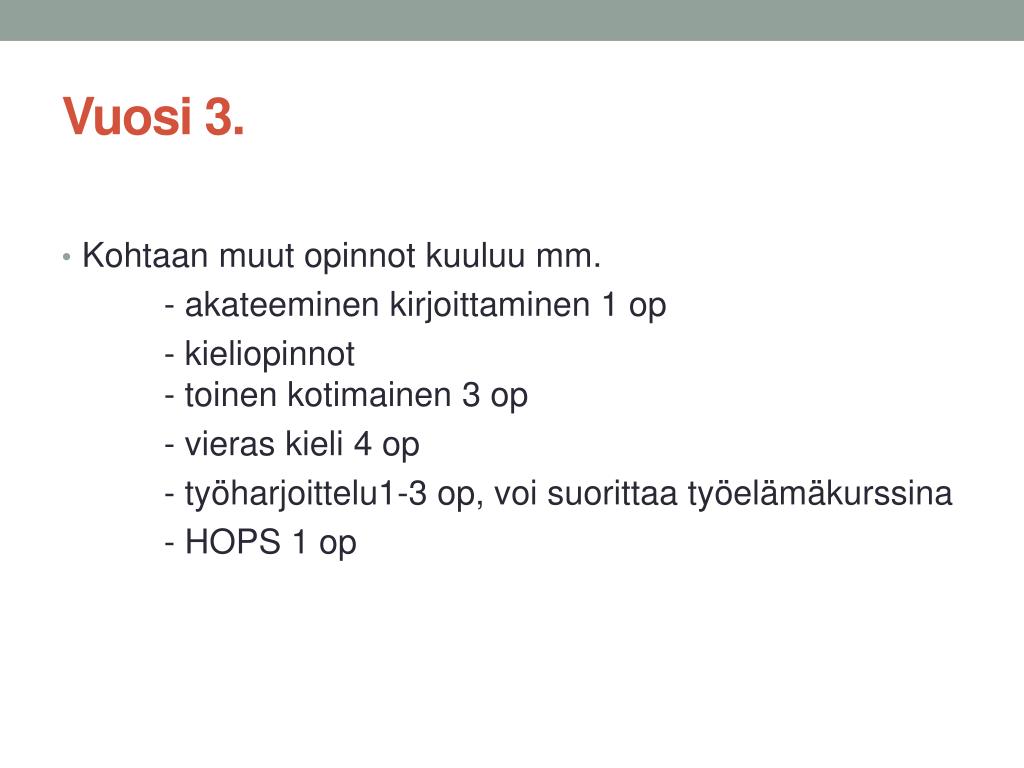 Vuosi 3.

• Kohtaan muut opinnot kuuluu mm.

- akateeminen kirjoittaminen 1 op

- kieliopinnot
- toinen kotimainen 3 op

- vieras kieli 4 op

- työharjoittelu1-3 op, voi suorittaa työelämäkurssina

- HOPS 1 op